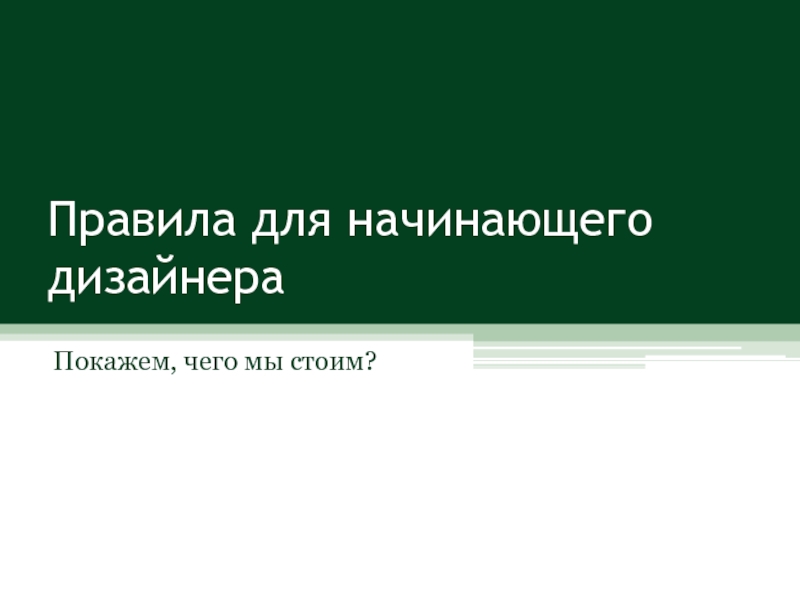 Правила для начинающего дизайнера

Покажем, чего мы стоим?